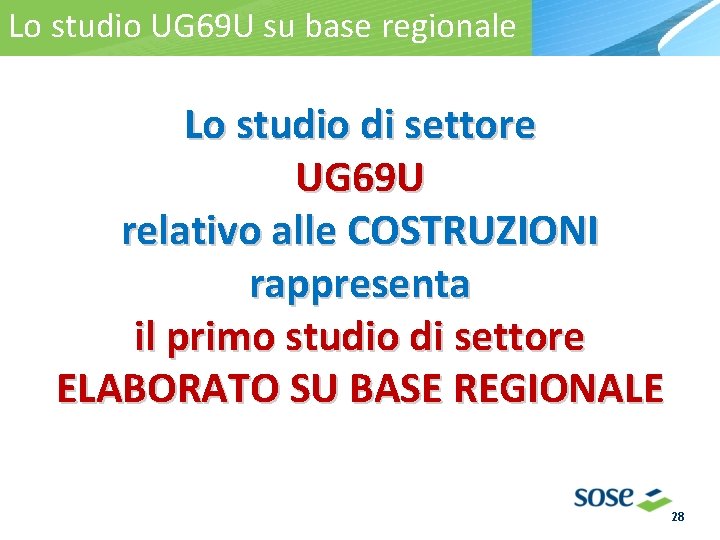 Lo studio UG69U su base regionale

Lo studio di settore
UG69U
relativo alle COSTRUZIONI
rappresenta
il primo studio di settore
ELABORATO SU BASE REGIONALE

sose

28